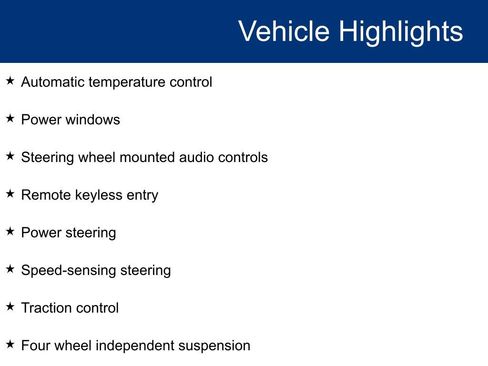 Vehicle Highlights

★ Automatic temperature control

★ Power windows

★ Steering wheel mounted audio controls

★ Remote keyless entry

★ Power steering

★ Speed-sensing steering

★ Traction control

★ Four wheel independent suspension